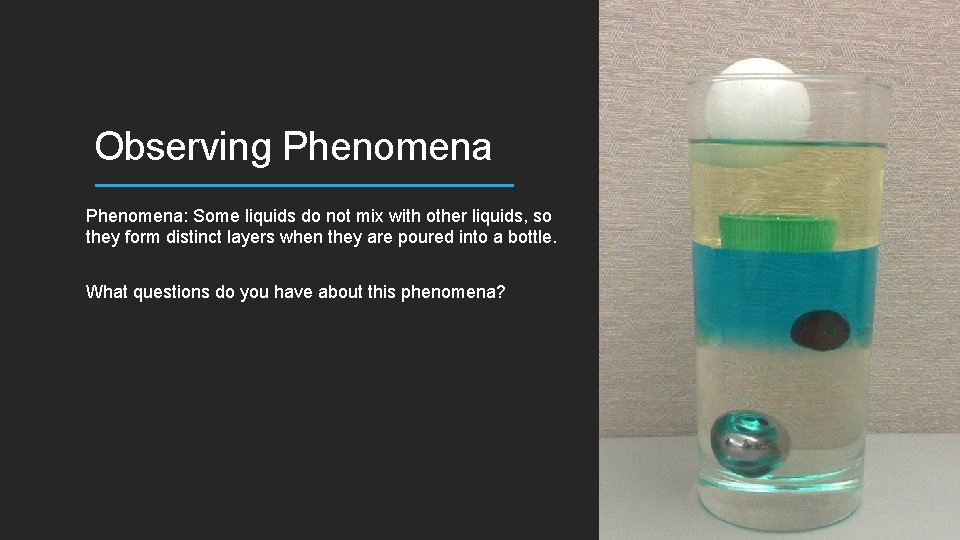 Observing Phenomena

Phenomena: Some liquids do not mix with other liquids, so they form distinct layers when they are poured into a bottle.

What questions do you have about this phenomena?